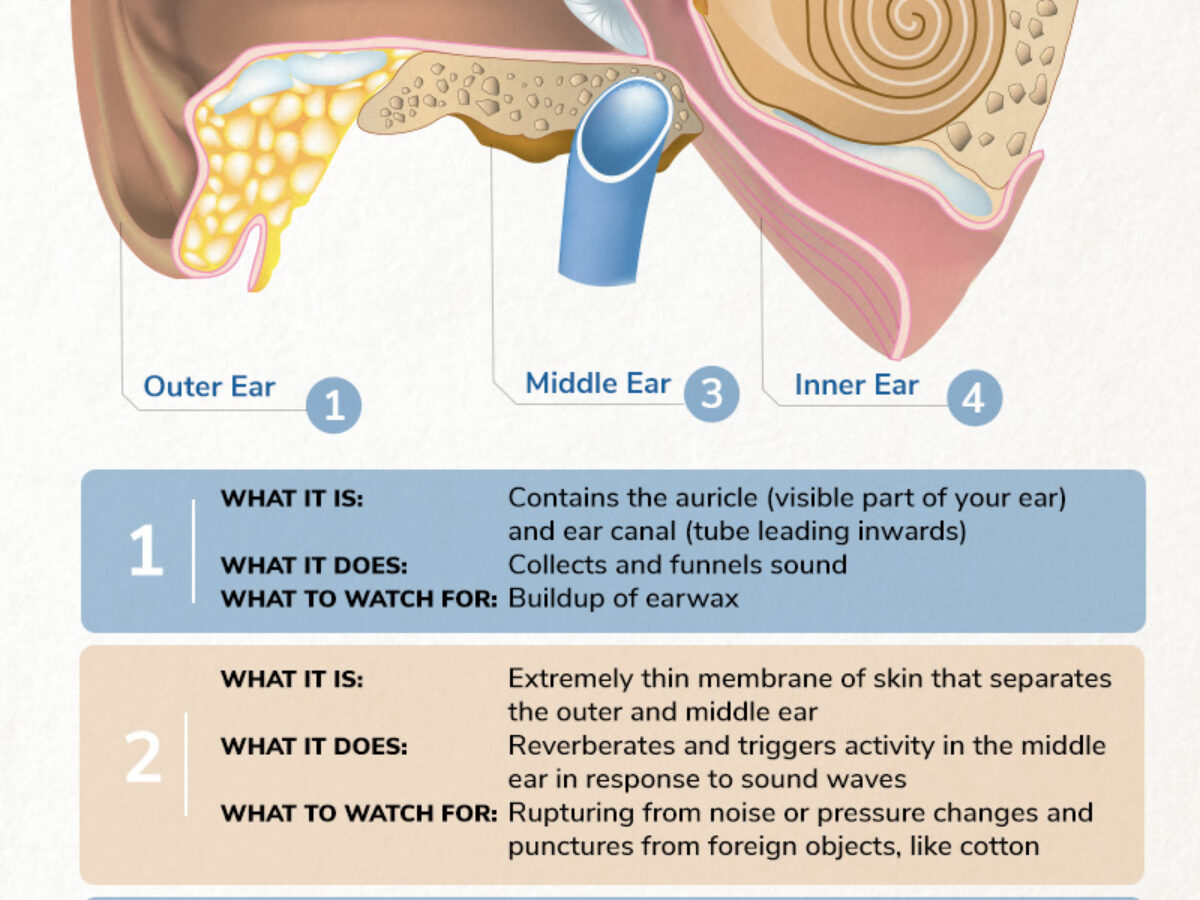 Outer Ear 1

Middle Ear 3

Inner Ear 4

1

WHAT IT IS: Contains the auricle (visible part of your ear) and ear canal (tube leading inwards)

WHAT IT DOES: Collects and funnels sound

WHAT TO WATCH FOR: Buildup of earwax

2

WHAT IT IS: Extremely thin membrane of skin that separates the outer and middle ear

WHAT IT DOES: Reverberates and triggers activity in the middle ear in response to sound waves

WHAT TO WATCH FOR: Rupturing from noise or pressure changes and punctures from foreign objects, like cotton